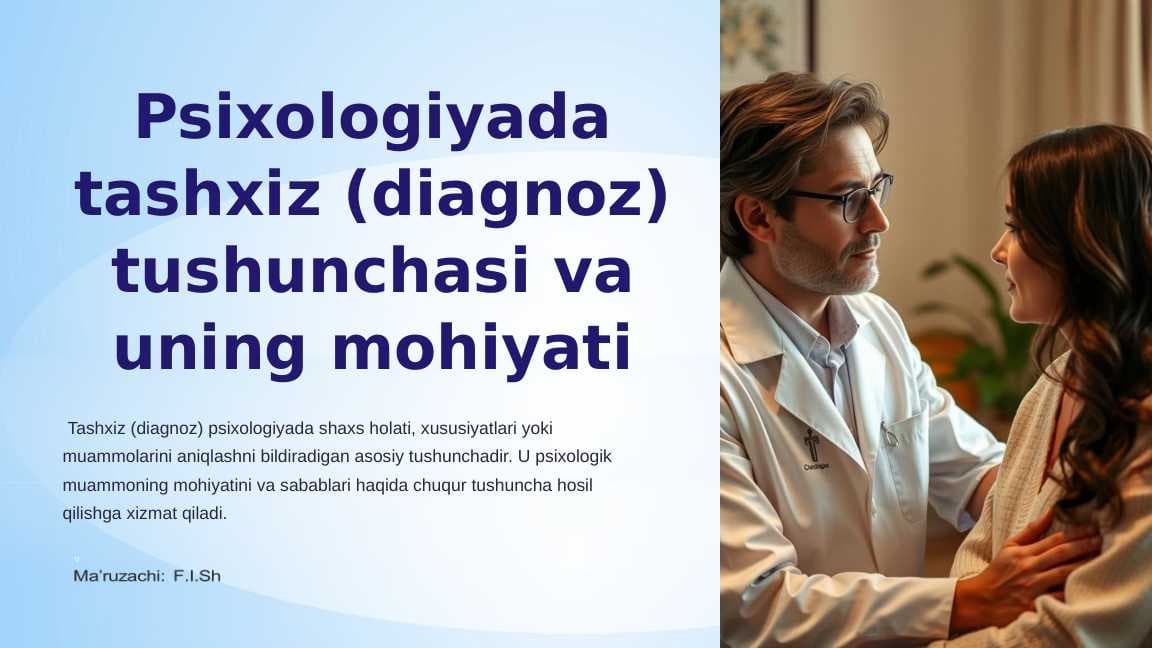 Psixologiyada tashxiz (diagnoz) tushunchasi va uning mohiyati

Tashxiz (diagnoz) psixologiyada shaxs holati, xususiyatlari yoki muammolarini aniqlashni bildiradigan asosiy tushunchadir. U psixologik muammoning mohiyatini va sabablari haqida chuqur tushuncha hosil qilishga xizmat qiladi.

Ma'ruzachi: F.I.Sh